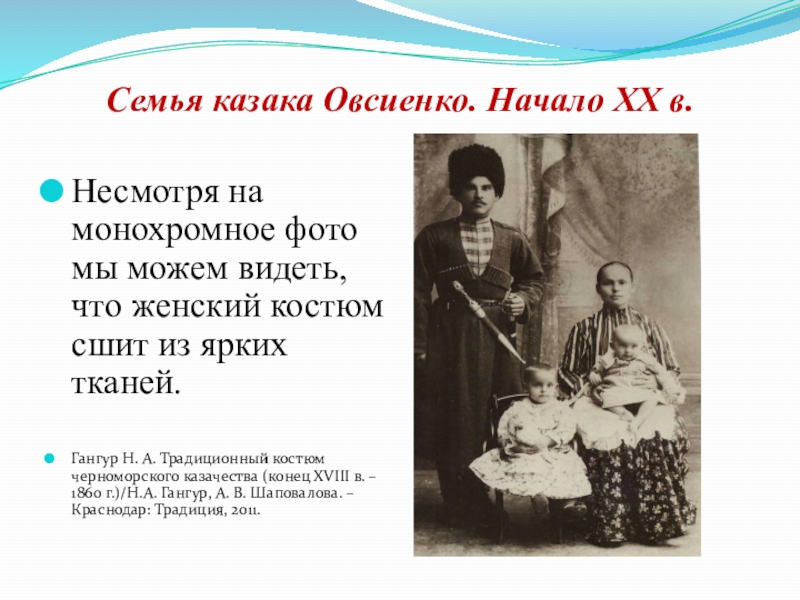 Семья казака Овсиенко. Начало XX в.

Несмотря на монохромное фото мы можем видеть, что женский костюм сшит из ярких тканей.

Гангур Н. А. Традиционный костюм черноморского казачества (конец XVIII в. – 1860 г.)/Н.А. Гангур, А. В. Шаповалова. – Краснодар: Традиция, 2011.